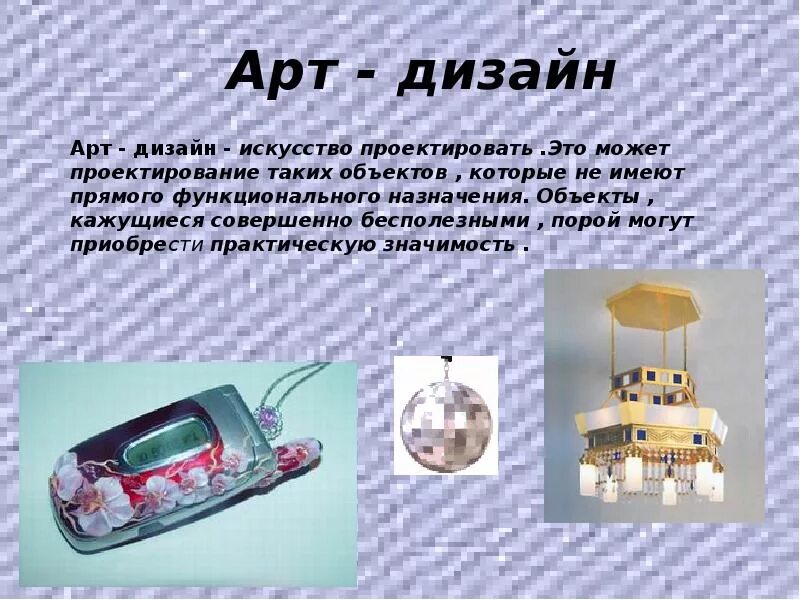 Арт - дизайн

Арт - дизайн - искусство проектировать .Это может проектирование таких объектов , которые не имеют прямого функционального назначения. Объекты , кажущиеся совершенно бесполезными , порой могут приобрести практическую значимость .